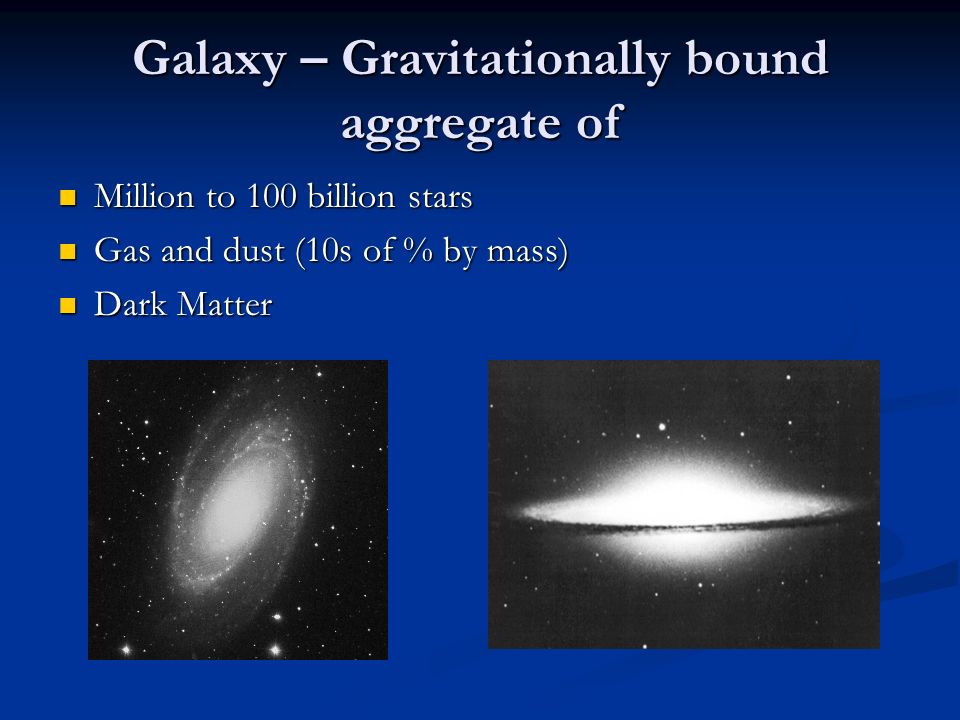 Galaxy – Gravitationally bound aggregate of

- Million to 100 billion stars
- Gas and dust (10s of % by mass)
- Dark Matter